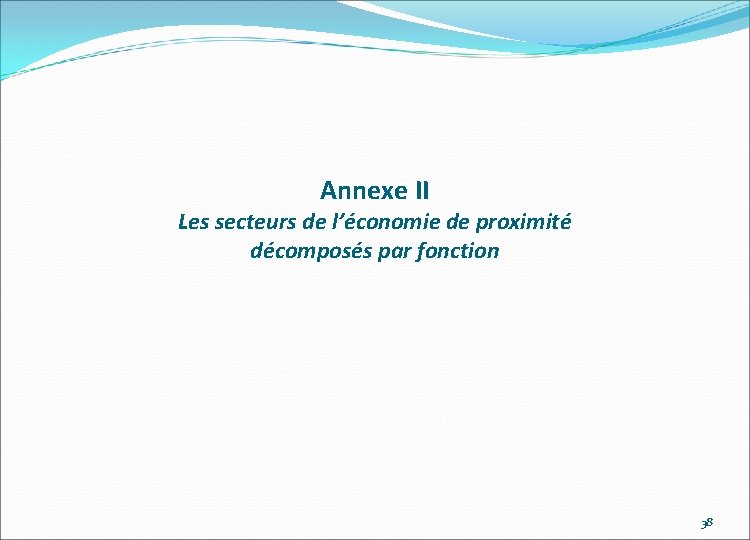 Annexe II

Les secteurs de l'économie de proximité décomposés par fonction

38